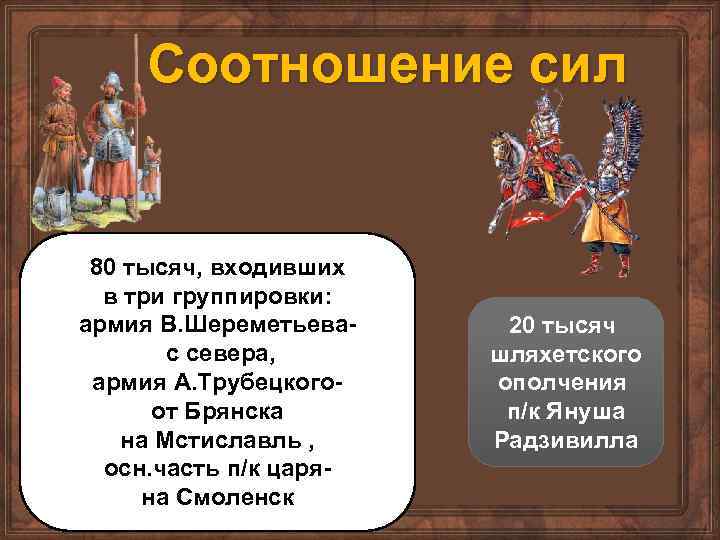 Соотношение сил

80 тысяч, входивших в три группировки: армия В.Шереметьева- с севера, армия А.Трубецкого- от Брянска на Мстиславль , осн.часть п/к царя- на Смоленск

20 тысяч шляхетского ополчения п/к Януша Радзивилла